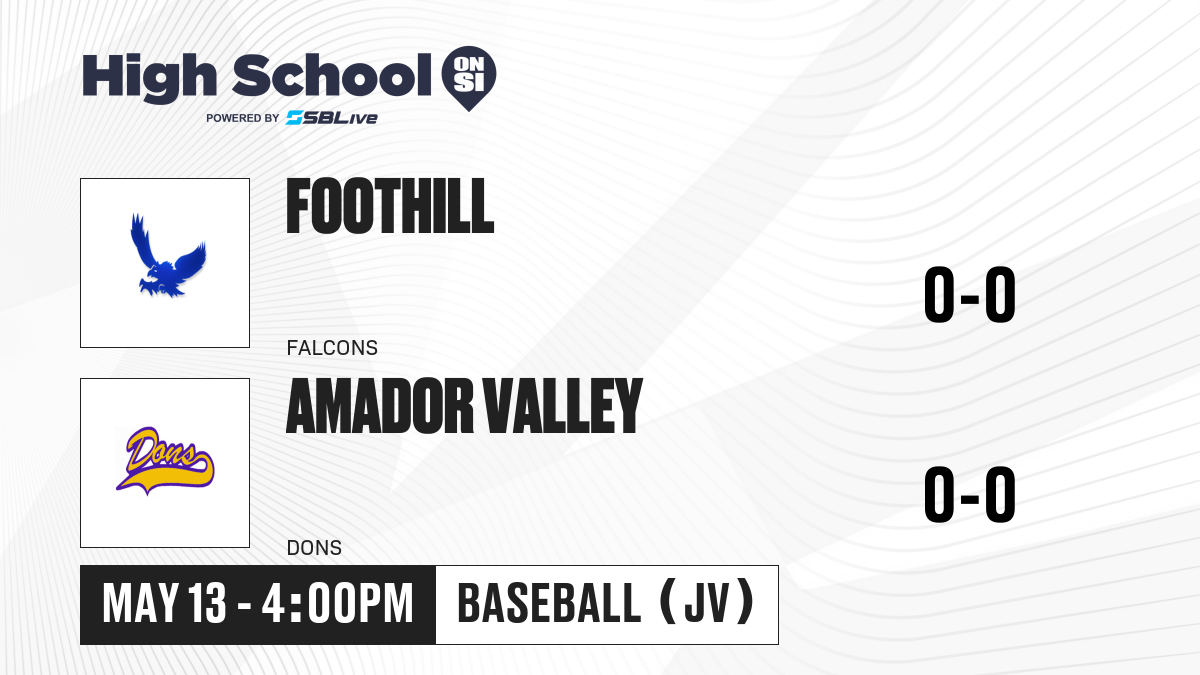 High School ON SI
POWERED BY SBLive

FOOTHILL
FALCONS
0-0

Dons
AMADOR VALLEY
DONS
0-0

MAY 13 - 4:00PM
BASEBALL (JV)